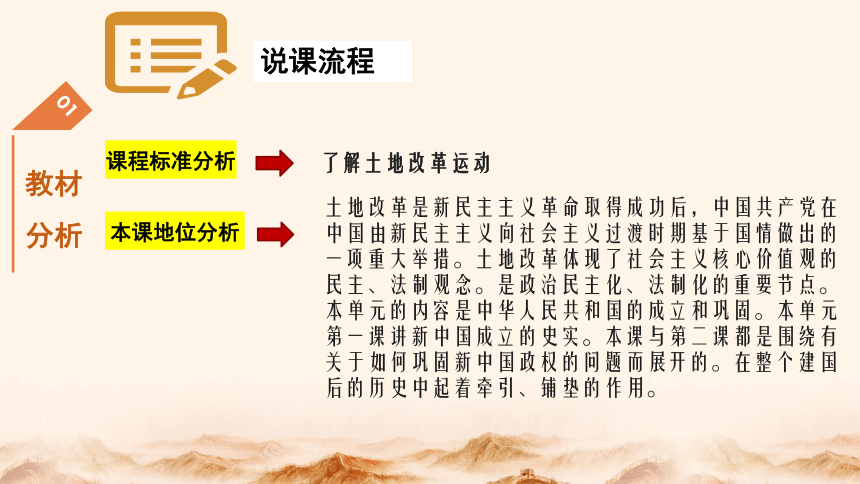 说课流程

01

教材分析

课程标准分析

了解土地改革运动

本课地位分析

土地改革是新民主主义革命取得成功后，中国共产党在中国由新民主主义向社会主义过渡时期基于国情做出的一项重大举措。土地改革体现了社会主义核心价值观的民主、法制观念。是政治民主化、法制化的重要节点。本单元的内容是中华人民共和国的成立和巩固。本单元第一课讲新中国成立的史实。本课与第二课都是围绕有关于如何巩固新中国政权的问题而展开的。在整个建国后的历史中起着牵引、铺垫的作用。